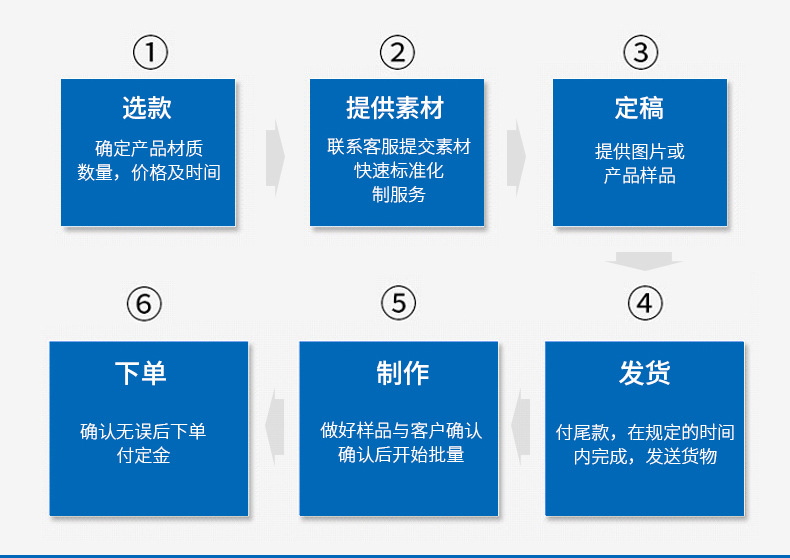 ①

选款

确定产品材质
数量，价格及时间

②

提供素材

联系客服提交素材
快速标准化
制服务

③

定稿

提供图片或
产品样品

④

发货

付尾款，在规定的时间
内完成，发送货物

⑤

制作

做好样品与客户确认
确认后开始批量

⑥

下单

确认无误后下单
付定金